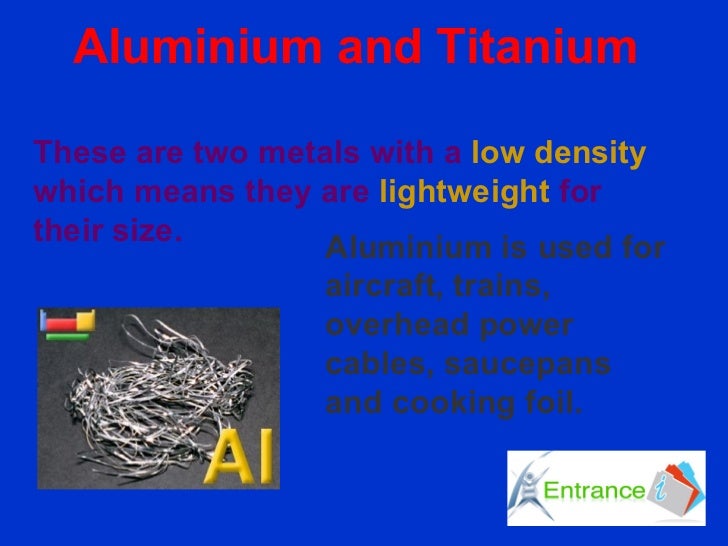 Aluminium and Titanium

These are two metals with a low density which means they are lightweight for their size.

Aluminium is used for aircraft, trains, overhead power cables, saucepans and cooking foil.

Al

Entrance i